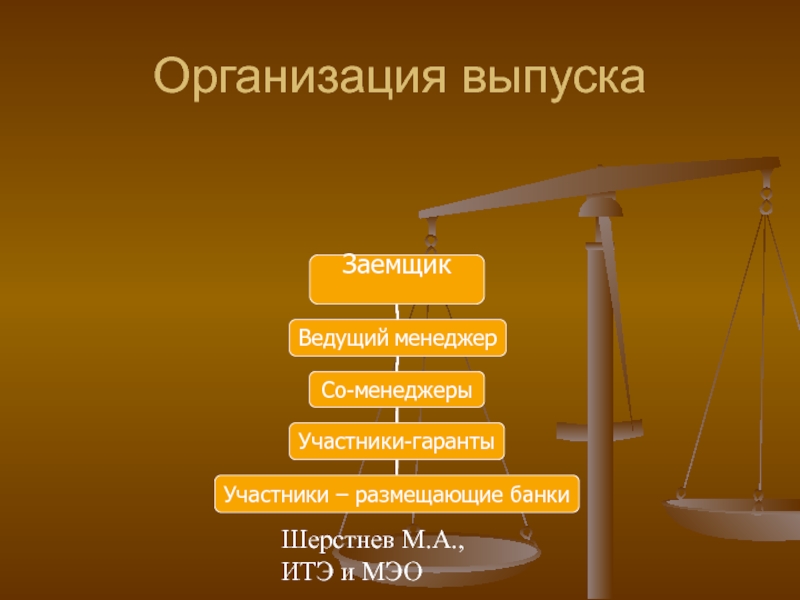 Организация выпуска

Заемщик

Ведущий менеджер

Со-менеджеры

Участники-гаранты

Участники – размещающие банки

Шерстнев М.А.,
ИТЭ и МЭО